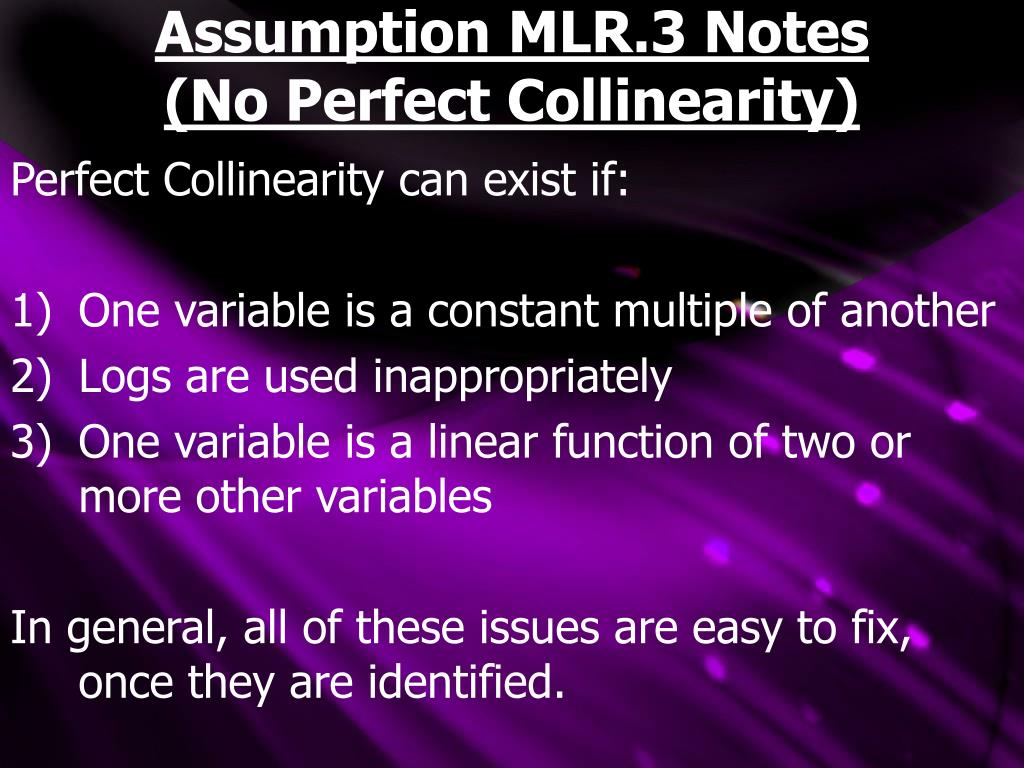 Assumption MLR.3 Notes
(No Perfect Collinearity)

Perfect Collinearity can exist if:

1) One variable is a constant multiple of another
2) Logs are used inappropriately
3) One variable is a linear function of two or more other variables

In general, all of these issues are easy to fix, once they are identified.